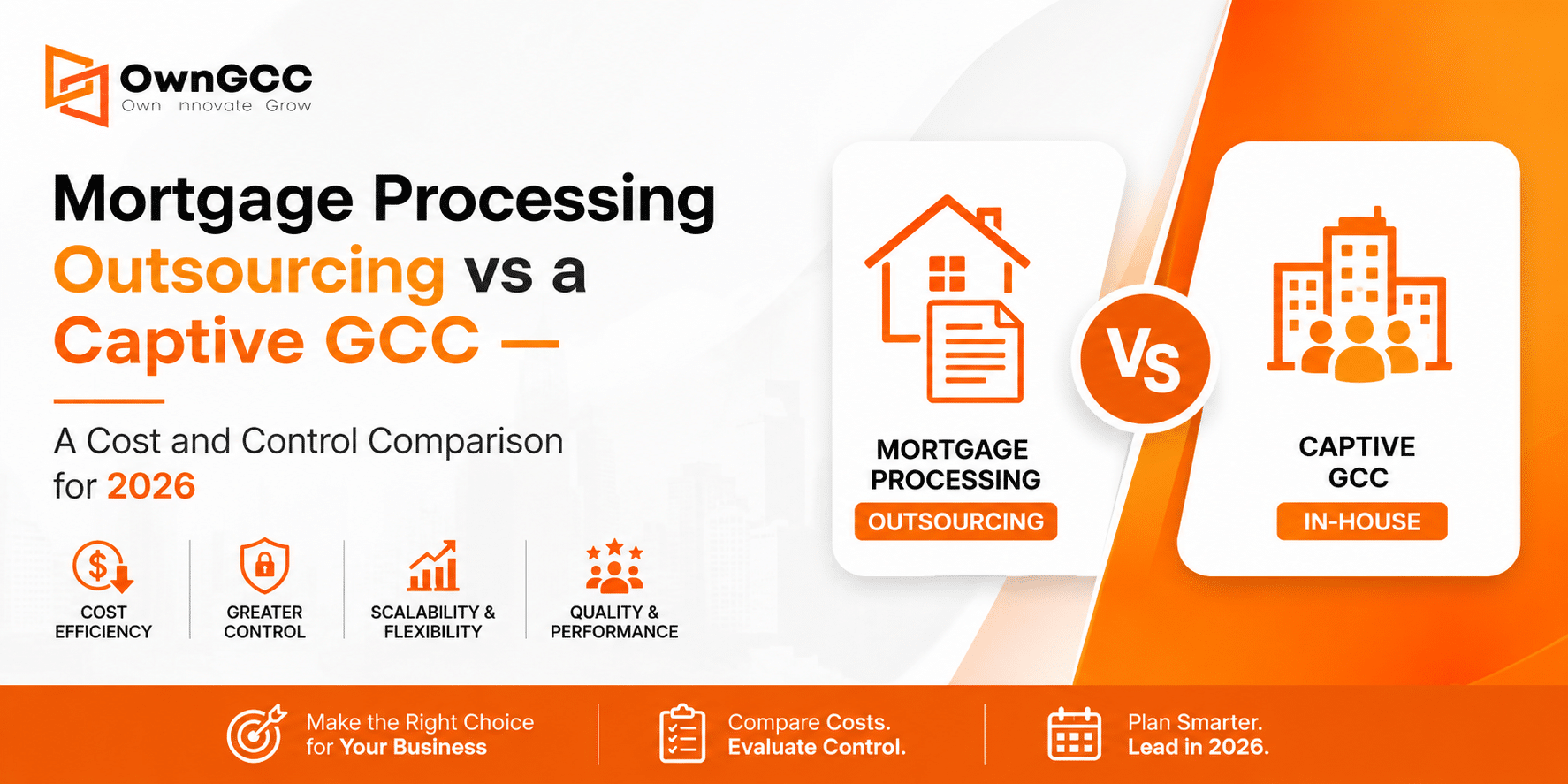 OwnGCC
Own nnovate Grow

Mortgage Processing Outsourcing vs a Captive GCC —

A Cost and Control Comparison for 2026

COST EFFICIENCY

GREATER CONTROL

SCALABILITY & FLEXIBILITY

QUALITY & PERFORMANCE

MORTGAGE PROCESSING
OUTSOURCING

Vs

CAPTIVE GCC
IN-HOUSE

Make the Right Choice for Your Business

Compare Costs. Evaluate Control.

Plan Smarter. Lead in 2026.